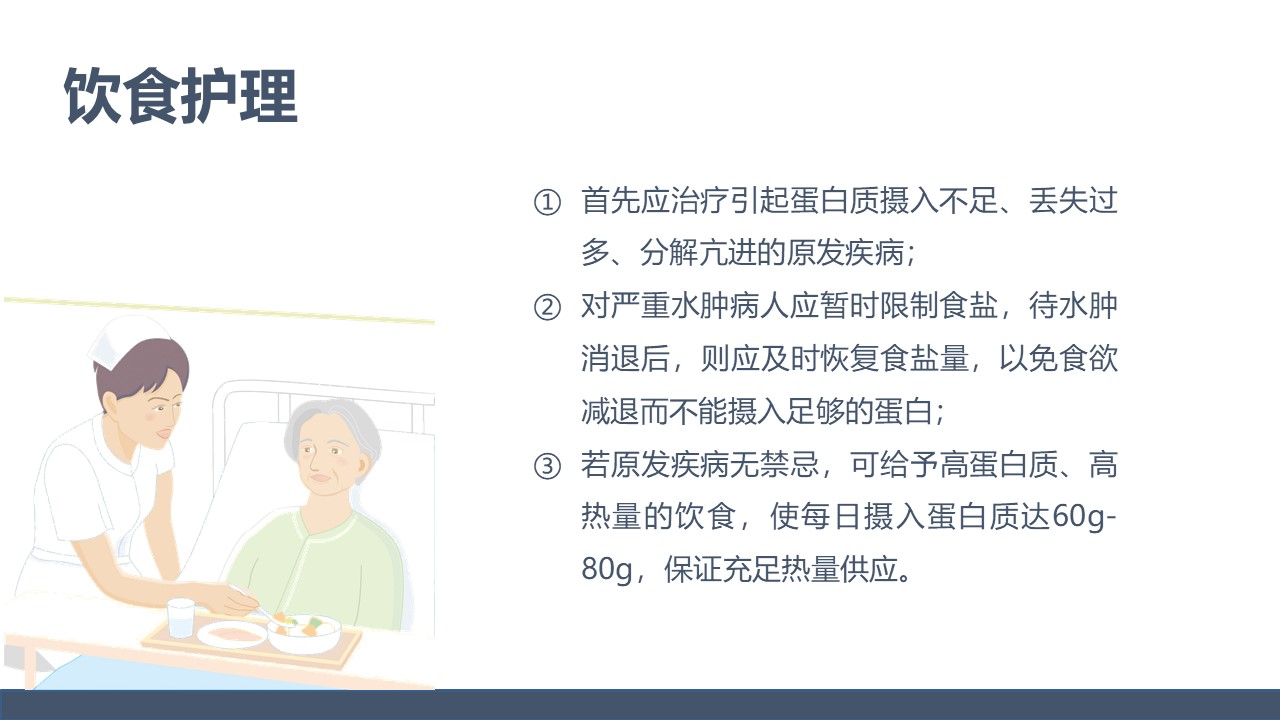 饮食护理

① 首先应治疗引起蛋白质摄入不足、丢失过多、分解亢进的原发疾病；

② 对严重水肿病人应暂时限制食盐，待水肿消退后，则应及时恢复食盐量，以免食欲减退而不能摄入足够的蛋白；

③ 若原发疾病无禁忌，可给予高蛋白质、高热量的饮食，使每日摄入蛋白质达60g-80g，保证充足热量供应。